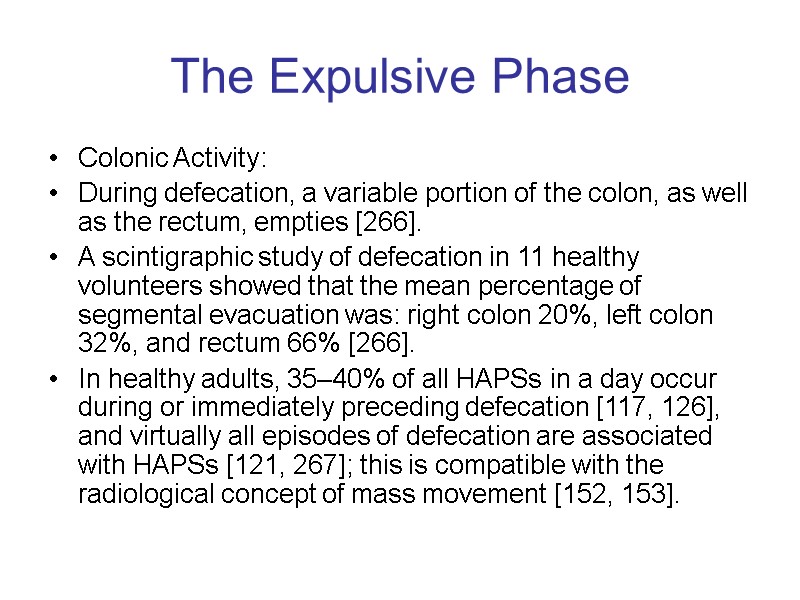 The Expulsive Phase

• Colonic Activity:
• During defecation, a variable portion of the colon, as well as the rectum, empties [266].
• A scintigraphic study of defecation in 11 healthy volunteers showed that the mean percentage of segmental evacuation was: right colon 20%, left colon 32%, and rectum 66% [266].
• In healthy adults, 35–40% of all HAPSs in a day occur during or immediately preceding defecation [117, 126], and virtually all episodes of defecation are associated with HAPSs [121, 267]; this is compatible with the radiological concept of mass movement [152, 153].